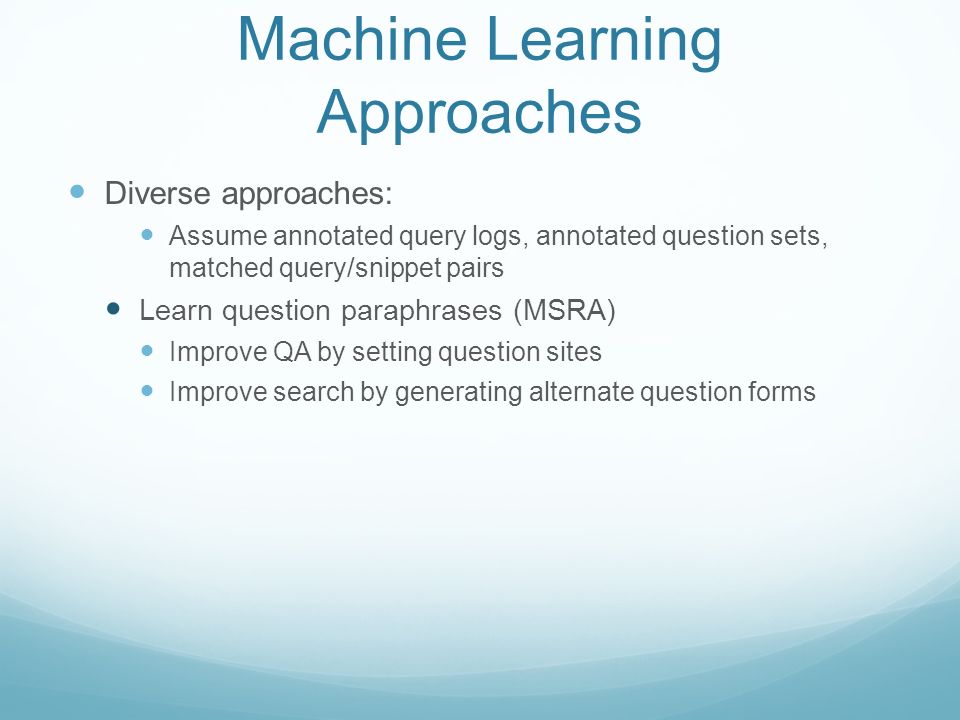 Machine Learning Approaches

Diverse approaches:

Assume annotated query logs, annotated question sets, matched query/snippet pairs

Learn question paraphrases (MSRA)

Improve QA by setting question sites

Improve search by generating alternate question forms